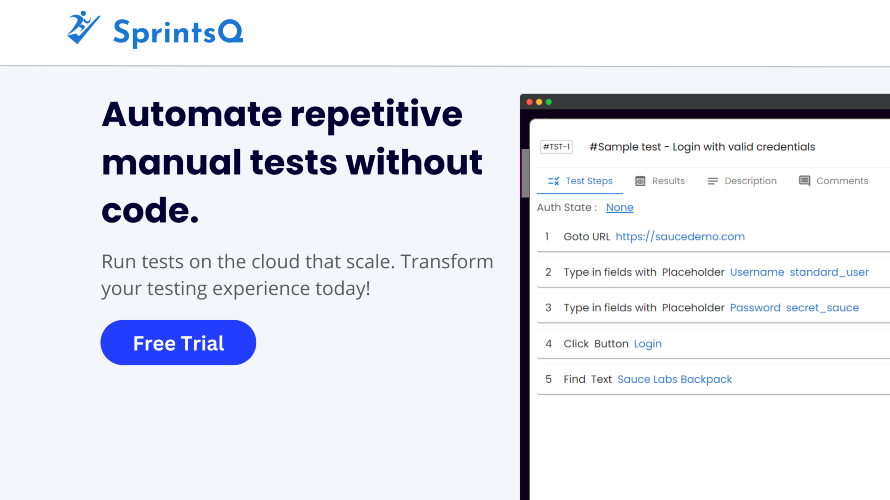 SprintsQ

Automate repetitive manual tests without code.

Run tests on the cloud that scale. Transform your testing experience today!

Free Trial

#TST-1 #Sample test - Login with valid credentials

Test Steps Results Description Comments

Auth State : None

1 Goto URL https://saucedemo.com

2 Type in fields with Placeholder Username standard_user

3 Type in fields with Placeholder Password secret_sauce

4 Click Button Login

5 Find Text Sauce Labs Backpack